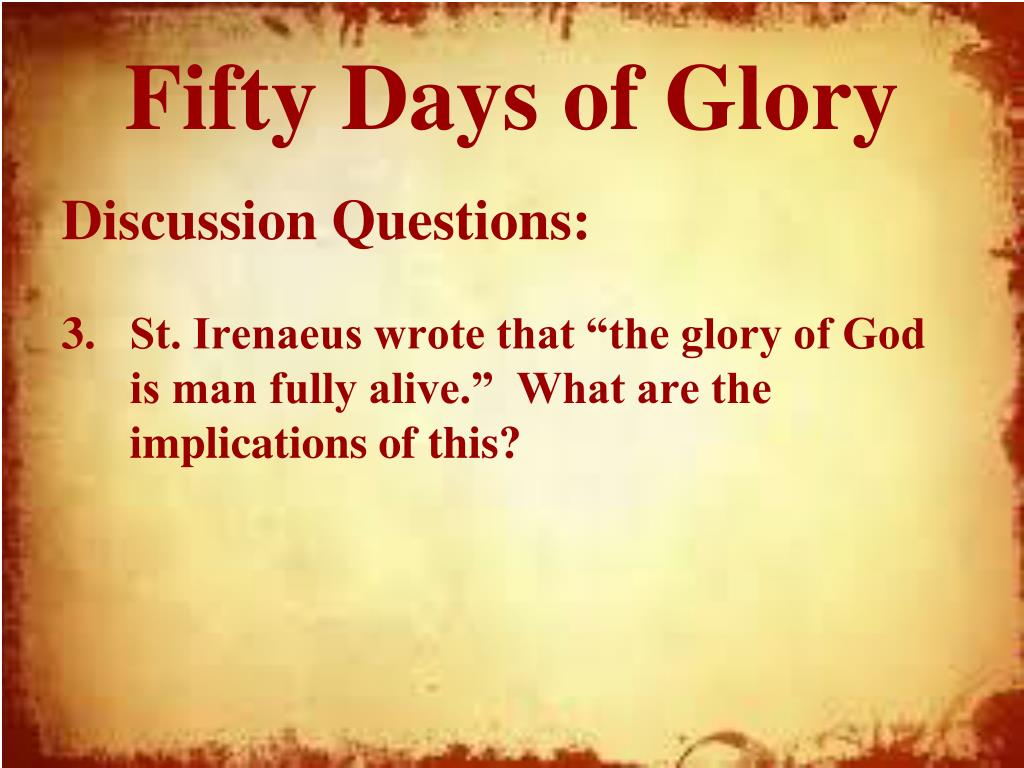 Fifty Days of Glory

Discussion Questions:

3. St. Irenaeus wrote that “the glory of God is man fully alive.” What are the implications of this?